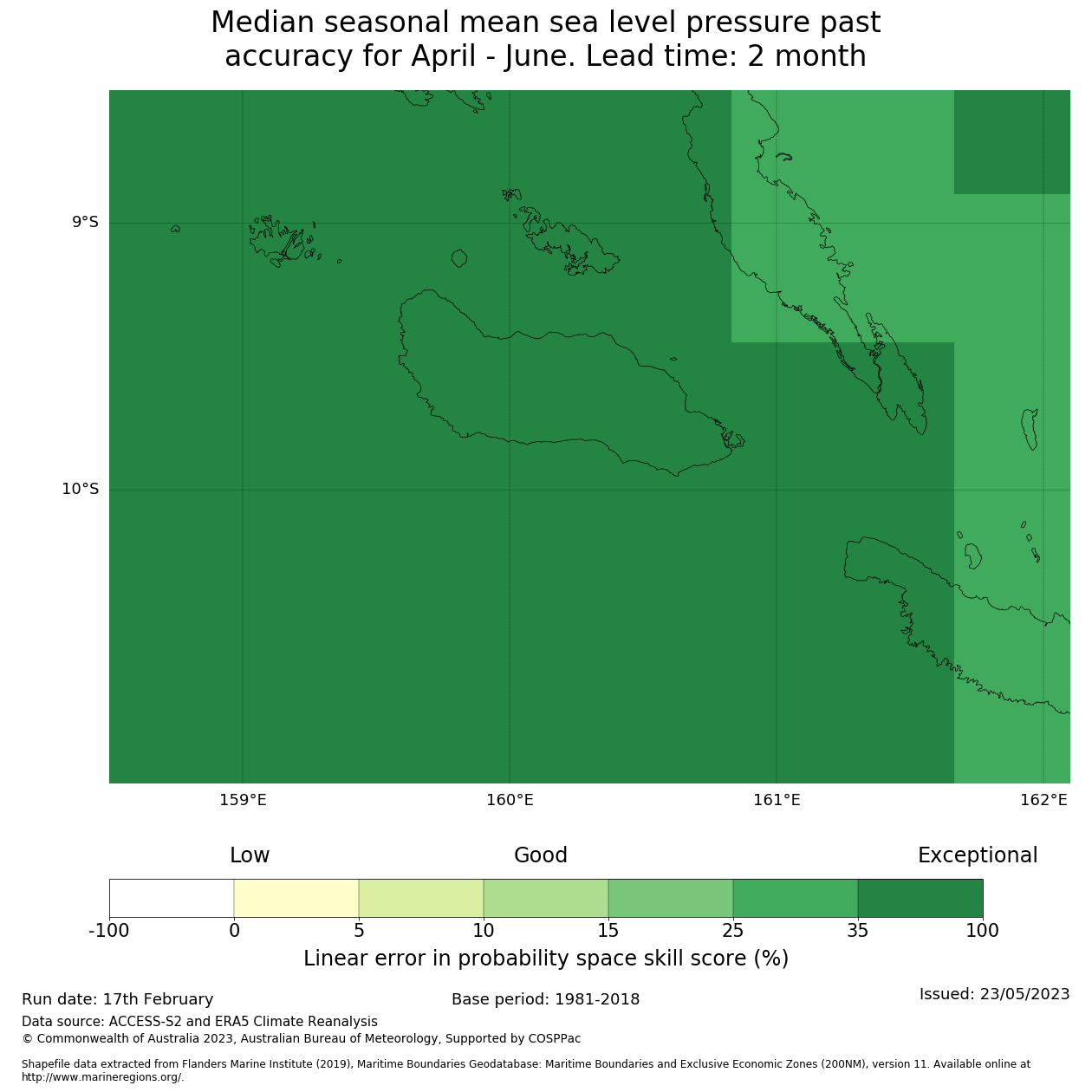 Median seasonal mean sea level pressure past accuracy for April - June. Lead time: 2 month

9°S

10°S

159°E 160°E 161°E 162°E

Low Good Exceptional

-100 0 5 10 15 25 35 100

Linear error in probability space skill score (%)

Run date: 17th February

Base period: 1981-2018

Issued: 23/05/2023

Data source: ACCESS-S2 and ERA5 Climate Reanalysis

© Commonwealth of Australia 2023, Australian Bureau of Meteorology, Supported by COSPPac

Shapefile data extracted from Flanders Marine Institute (2019), Maritime Boundaries Geodatabase: Maritime Boundaries and Exclusive Economic Zones (200NM), version 11. Available online at http://www.marineregions.org/.